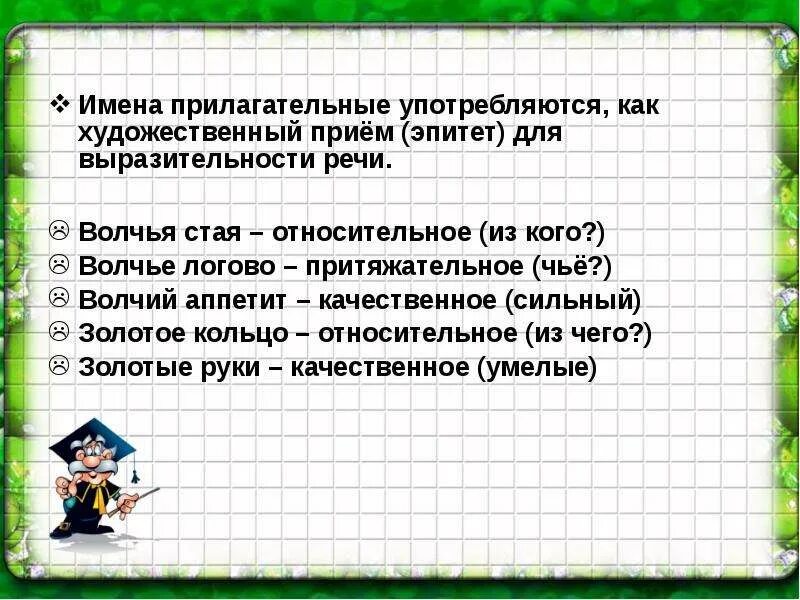 ❖ Имена прилагательные употребляются, как художественный приём (эпитет) для выразительности речи.

☹ Волчья стая – относительное (из кого?)
☹ Волчье логово – притяжательное (чьё?)
☹ Волчий аппетит – качественное (сильный)
☹ Золотое кольцо – относительное (из чего?)
☹ Золотые руки – качественное (умелые)